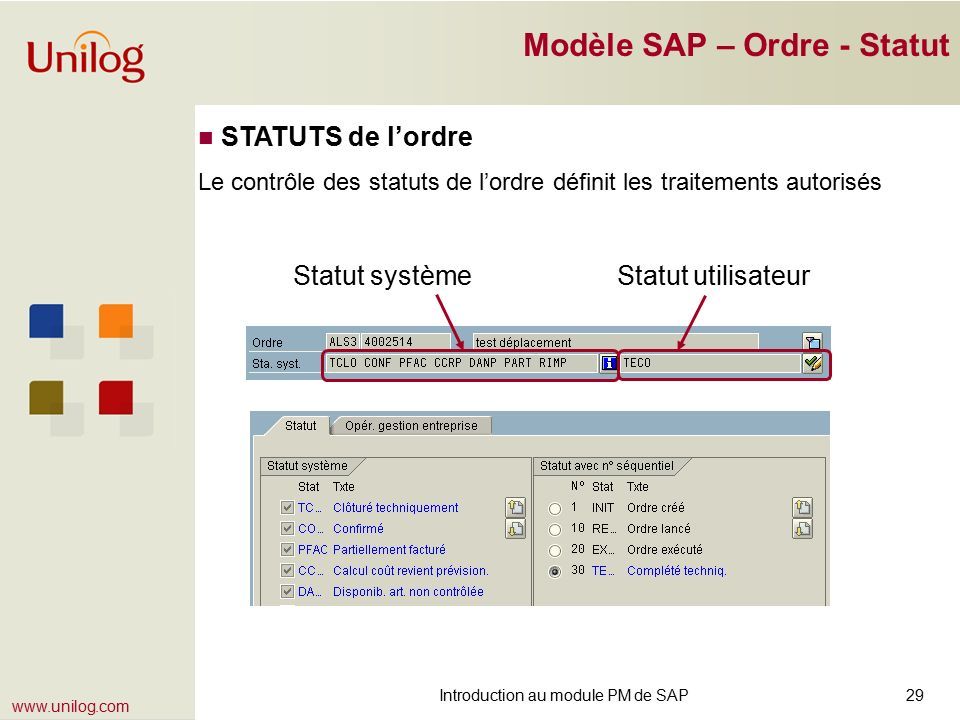 Unilog

Modèle SAP – Ordre - Statut

STATUTS de l'ordre

Le contrôle des statuts de l'ordre définit les traitements autorisés

Statut système

Statut utilisateur

Ordre ALS3 4002514 test déplacement

Sta. syst. TCLO CONF PFAC CCRP DANP PART RIMP TECO

Statut

Opér. gestion entreprise

Statut système

| Stat | Txte |
|---|---|
| TC... | Clôturé techniquement |
| CO... | Confirmé |
| PFAC | Partiellement facturé |
| CC... | Calcul coût revient prévision. |
| DA... | Disponib. art. non contrôlée |

Statut avec n° séquentiel

| N° | Stat | Txte |
|---|---|---|
| 1 | INIT | Ordre créé |
| 10 | RE... | Ordre lancé |
| 20 | EX... | Ordre exécuté |
| 30 | TE... | Complété techniq. |

www.unilog.com

Introduction au module PM de SAP

29